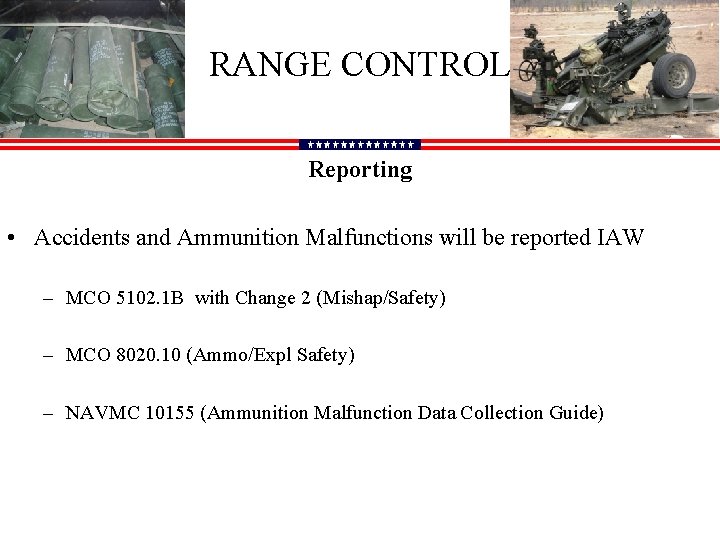 RANGE CONTROL

Reporting

• Accidents and Ammunition Malfunctions will be reported IAW

– MCO 5102.1B with Change 2 (Mishap/Safety)

– MCO 8020.10 (Ammo/Expl Safety)

– NAVMC 10155 (Ammunition Malfunction Data Collection Guide)